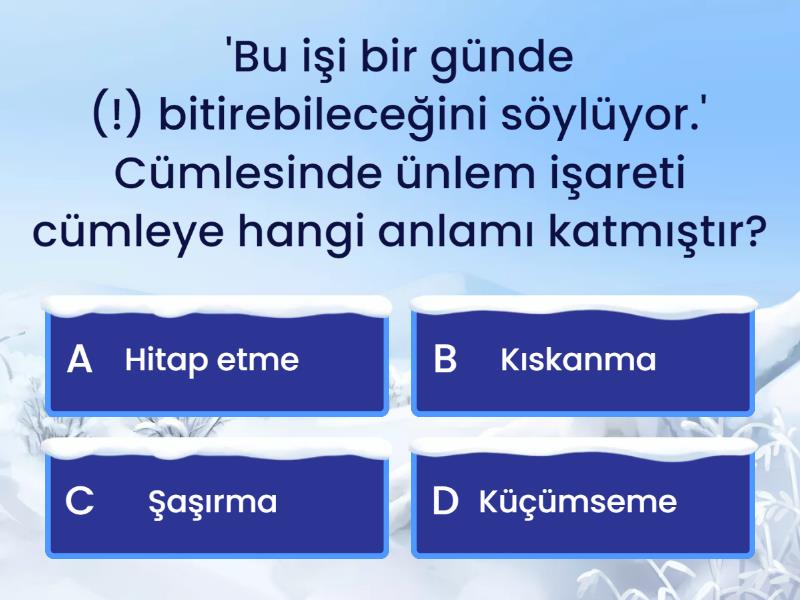 'Bu işi bir günde (!) bitirebileceğini söylüyor.' Cümlesinde ünlem işareti cümleye hangi anlamı katmıştır?

A Hitap etme

B Kıskanma

C Şaşırma

D Küçümseme